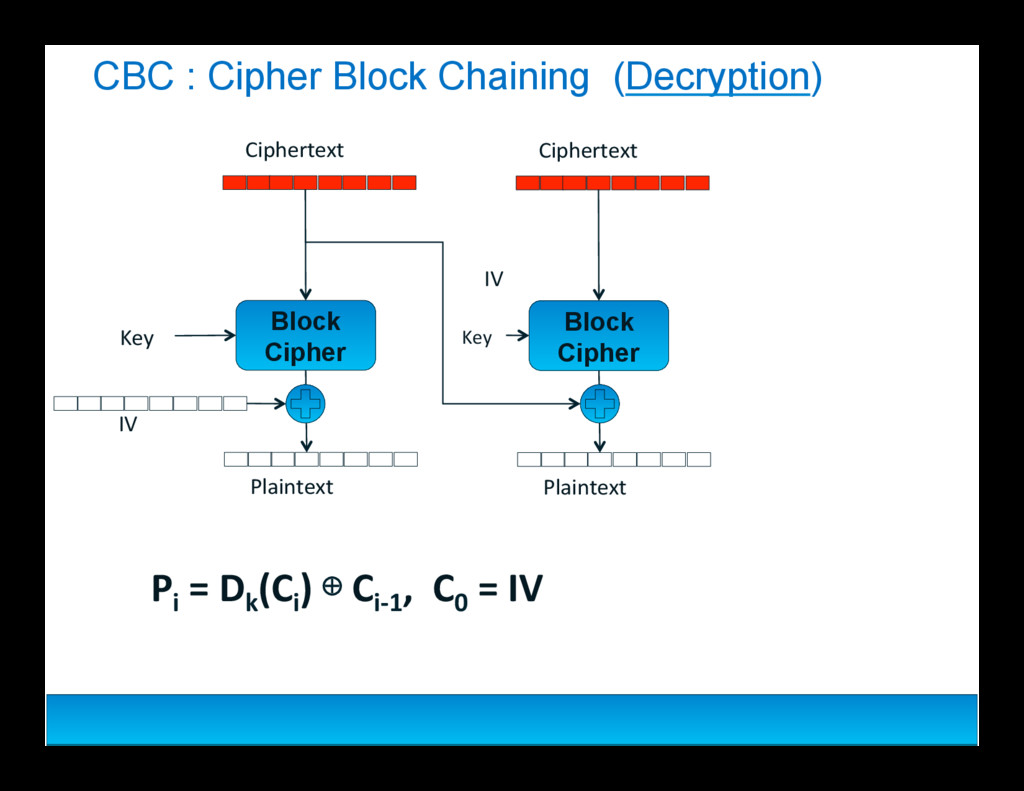 CBC : Cipher Block Chaining (Decryption)

Ciphertext

Ciphertext

IV

Key

Block Cipher

Key

Block Cipher

IV

Plaintext

Plaintext

$P_i = D_k(C_i) \oplus C_{i-1}, \ C_0 = IV$